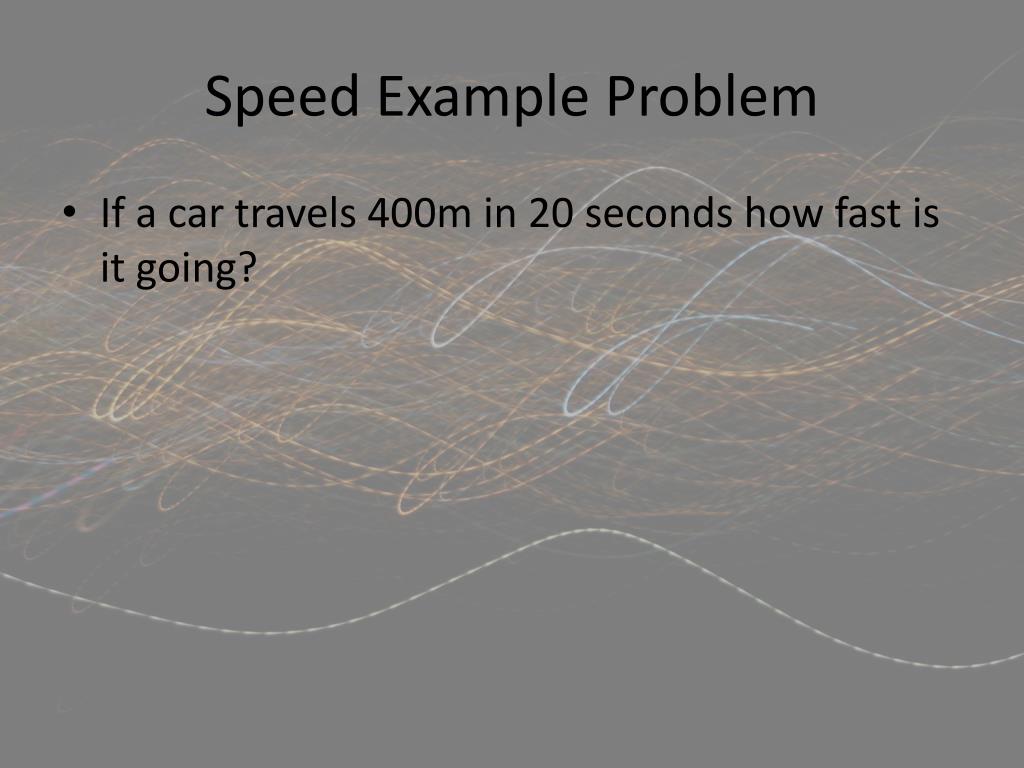 Speed Example Problem

• If a car travels 400m in 20 seconds how fast is it going?